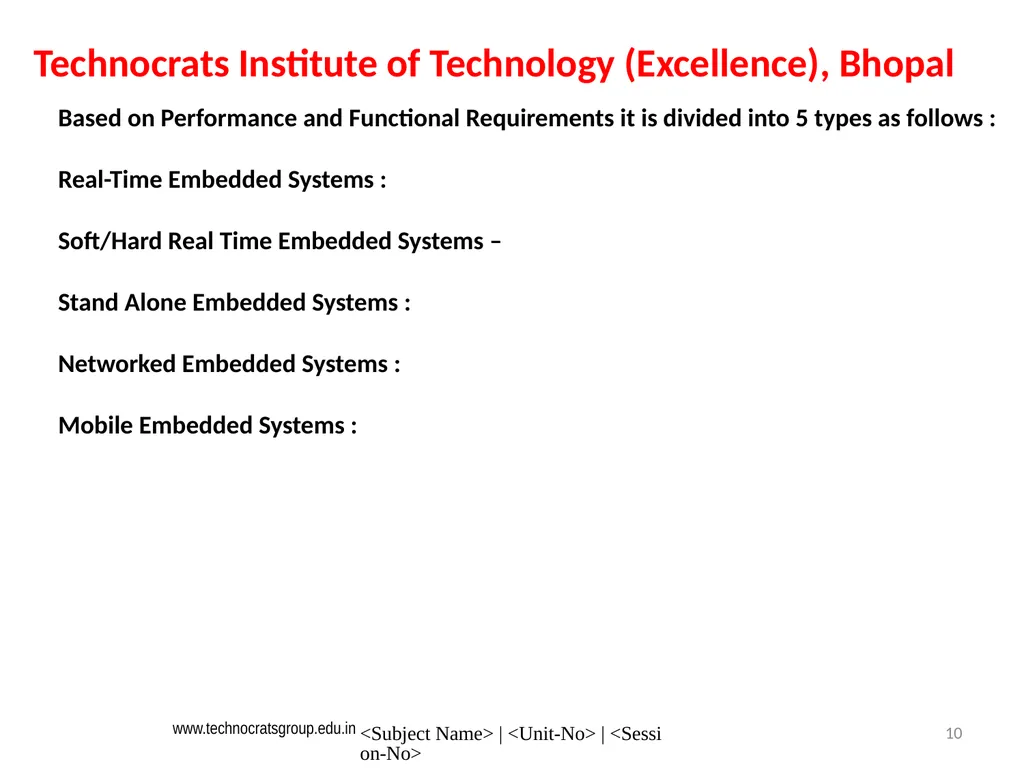 Technocrats Institute of Technology (Excellence), Bhopal

Based on Performance and Functional Requirements it is divided into 5 types as follows :

Real-Time Embedded Systems :

Soft/Hard Real Time Embedded Systems –

Stand Alone Embedded Systems :

Networked Embedded Systems :

Mobile Embedded Systems :

www.technocratsgroup.edu.in <Subject Name> | <Unit-No> | <Session-No>

10